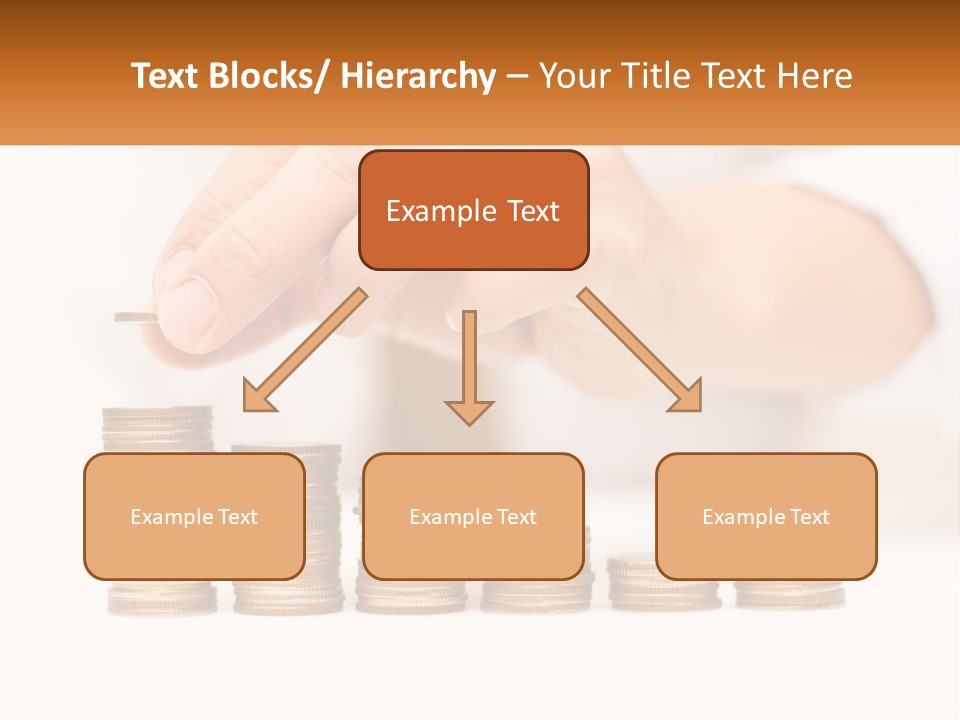 Text Blocks/ Hierarchy – Your Title Text Here

Example Text

Example Text

Example Text

Example Text